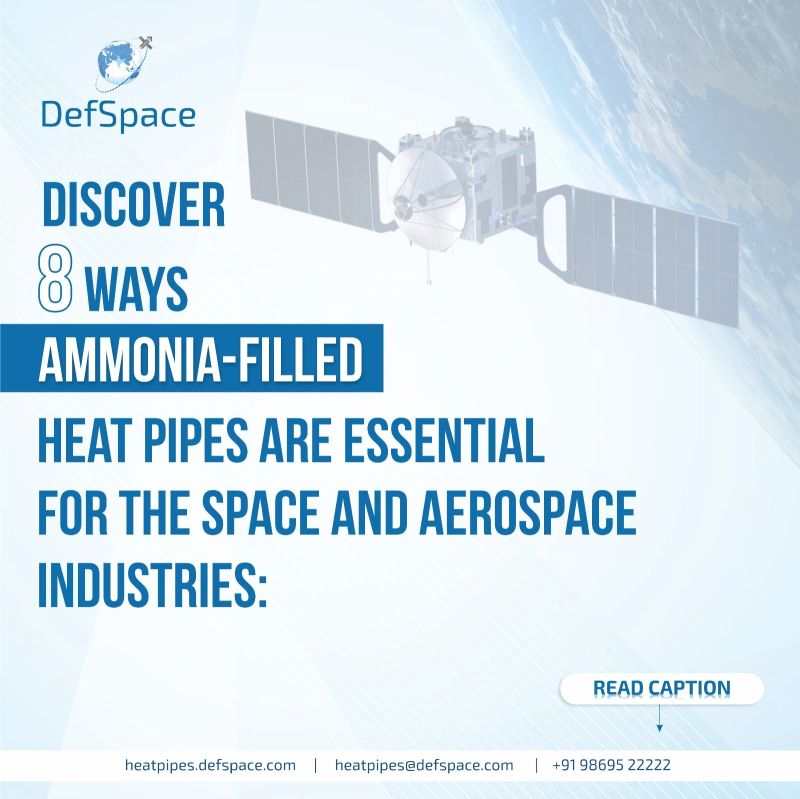 DefSpace

DISCOVER
8 WAYS
AMMONIA-FILLED
HEAT PIPES ARE ESSENTIAL FOR THE SPACE AND AEROSPACE INDUSTRIES:

READ CAPTION

heatpipes.defspace.com | heatpipes@defspace.com | +91 98695 22222